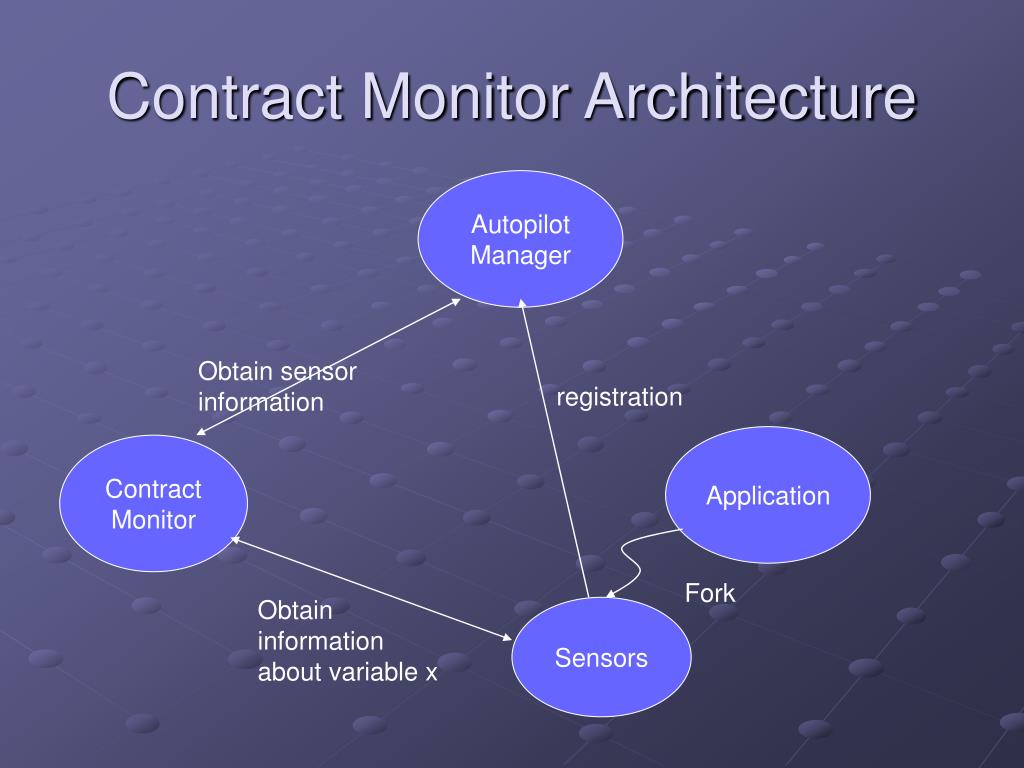 Contract Monitor Architecture

Autopilot Manager

Obtain sensor information

registration

Contract Monitor

Application

Fork

Obtain information about variable x

Sensors